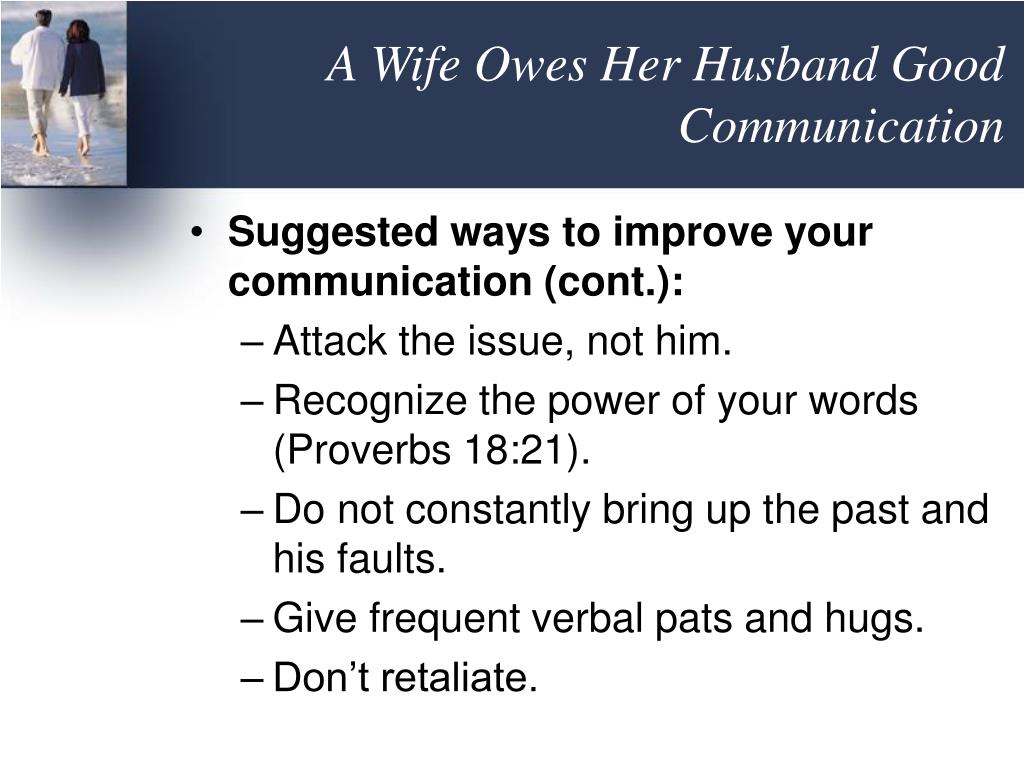 A Wife Owes Her Husband Good Communication

• Suggested ways to improve your communication (cont.):
– Attack the issue, not him.
– Recognize the power of your words (Proverbs 18:21).
– Do not constantly bring up the past and his faults.
– Give frequent verbal pats and hugs.
– Don’t retaliate.